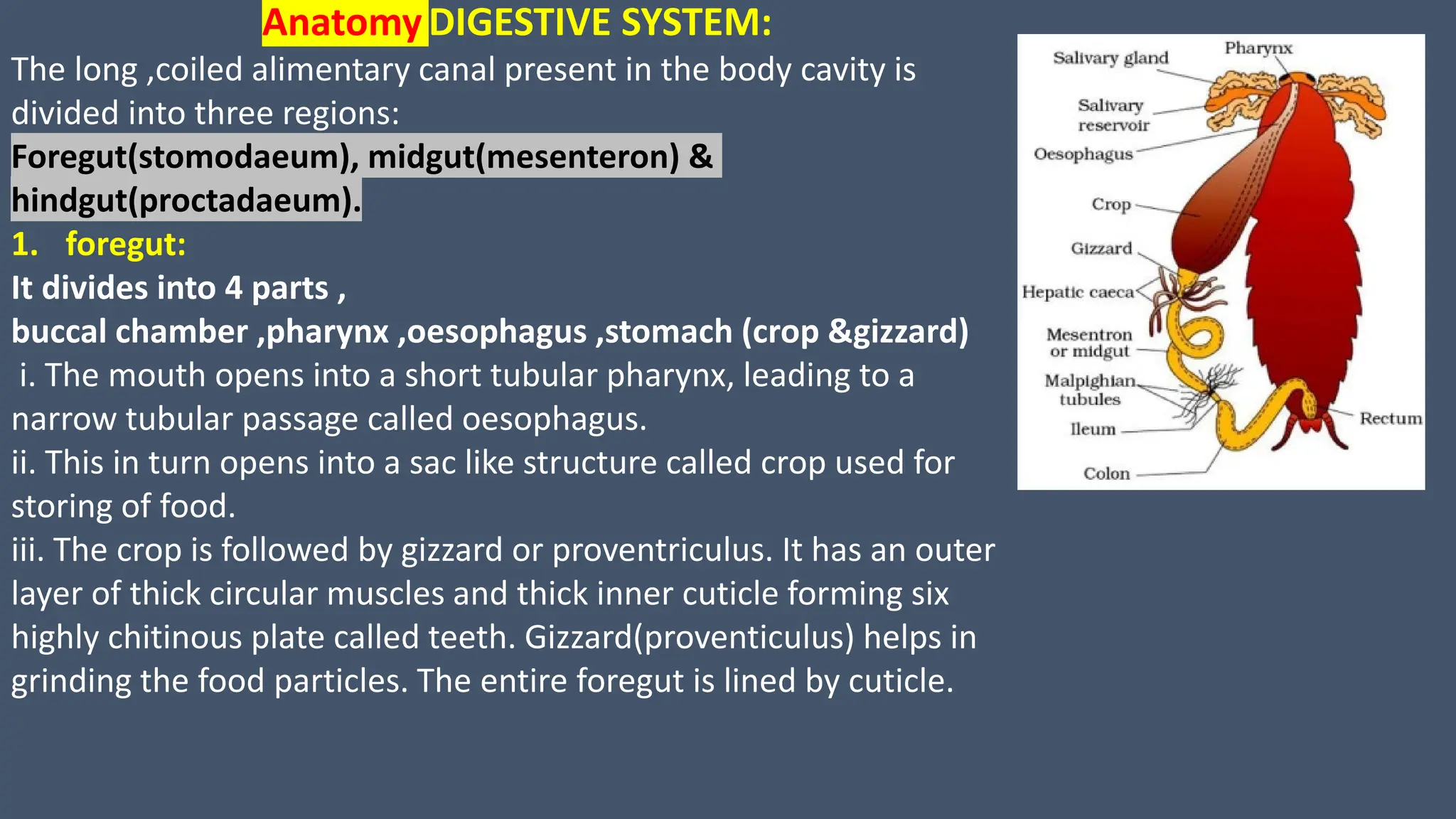 Anatomy DIGESTIVE SYSTEM:

The long ,coiled alimentary canal present in the body cavity is divided into three regions:

Foregut(stomodaeum), midgut(mesenteron) & hindgut(proctadaeum).

1. foregut:

It divides into 4 parts ,

buccal chamber ,pharynx ,oesophagus ,stomach (crop &gizzard)

i. The mouth opens into a short tubular pharynx, leading to a narrow tubular passage called oesophagus.

ii. This in turn opens into a sac like structure called crop used for storing of food.

iii. The crop is followed by gizzard or proventriculus. It has an outer layer of thick circular muscles and thick inner cuticle forming six highly chitinous plate called teeth. Gizzard(proventiculus) helps in grinding the food particles. The entire foregut is lined by cuticle.

Salivary gland
Pharynx
Salivary reservoir
Oesophagus
Crop
Gizzard
Hepatic caeca
Mesentron or midgut
Malpighian tubules
Ileum
Colon
Rectum